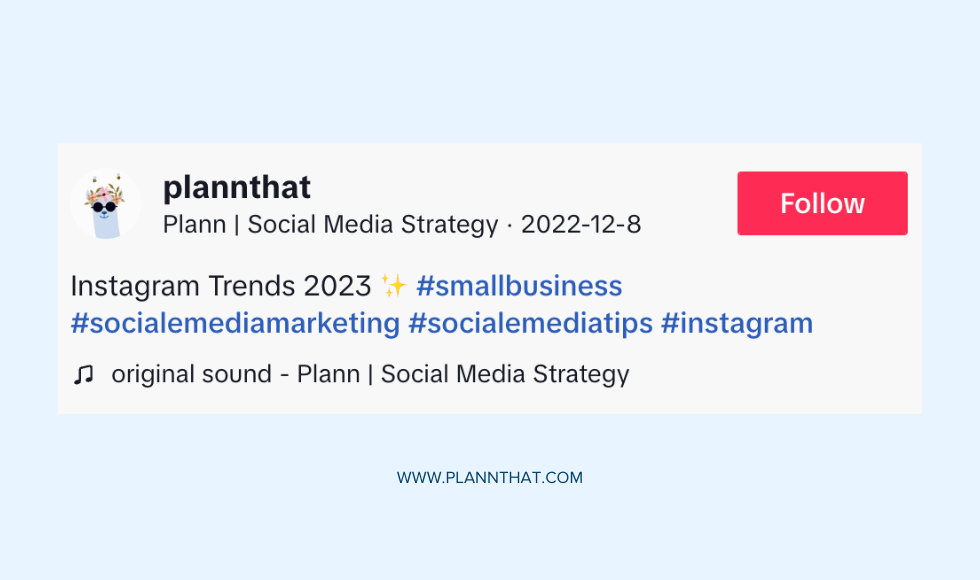 plannthat
Plann | Social Media Strategy · 2022-12-8

Follow

Instagram Trends 2023 ✨ #smallbusiness #socialemediamarketing #socialemediatips #instagram

♫ original sound - Plann | Social Media Strategy

WWW.PLANNTHAT.COM